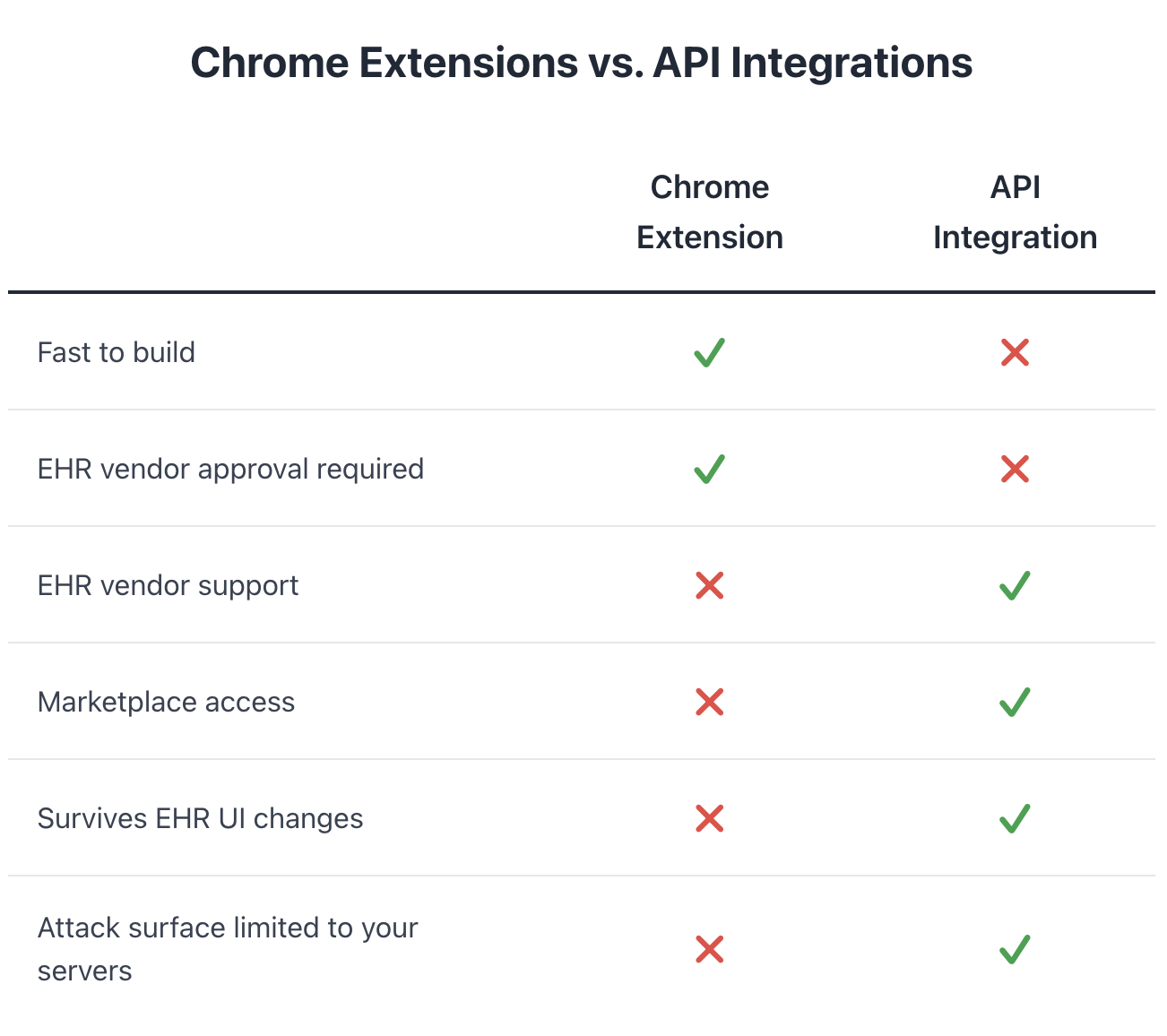 Chrome Extensions vs. API Integrations

| | Chrome Extension | API Integration |
|---|---|---|
| Fast to build | ✓ | ✗ |
| EHR vendor approval required | ✓ | ✗ |
| EHR vendor support | ✗ | ✓ |
| Marketplace access | ✗ | ✓ |
| Survives EHR UI changes | ✗ | ✓ |
| Attack surface limited to your servers | ✗ | ✓ |